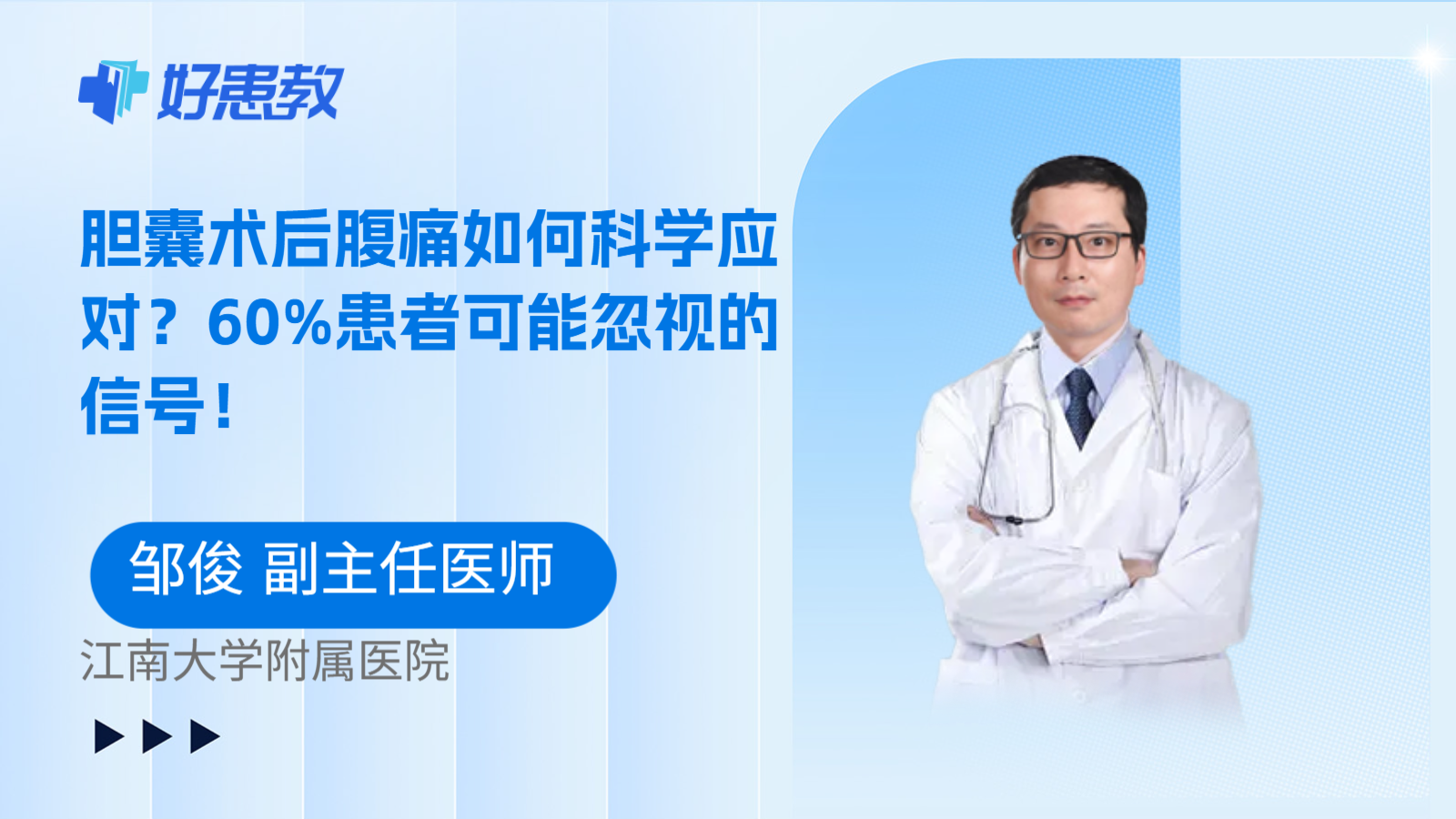 好患教

胆囊术后腹痛如何科学应对？60%患者可能忽视的信号！

邹俊 副主任医师

江南大学附属医院